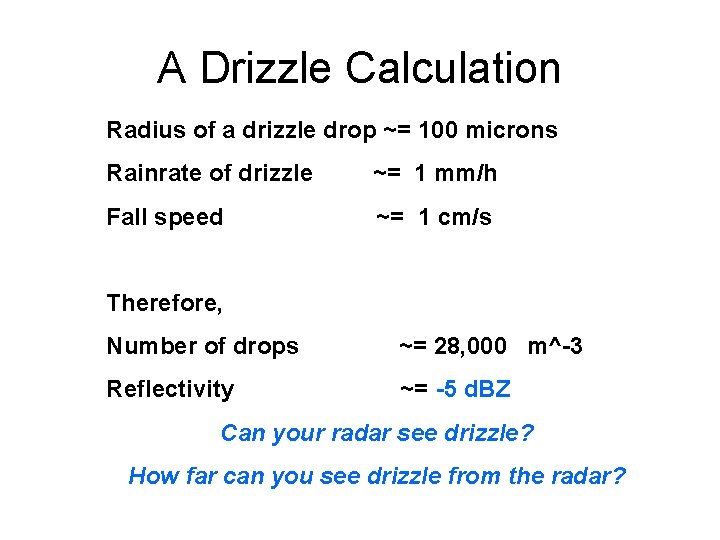 A Drizzle Calculation

Radius of a drizzle drop ~= 100 microns

Rainrate of drizzle ~= 1 mm/h

Fall speed ~= 1 cm/s

Therefore,

Number of drops ~= 28,000 m^-3

Reflectivity ~= -5 dBZ

Can your radar see drizzle?

How far can you see drizzle from the radar?